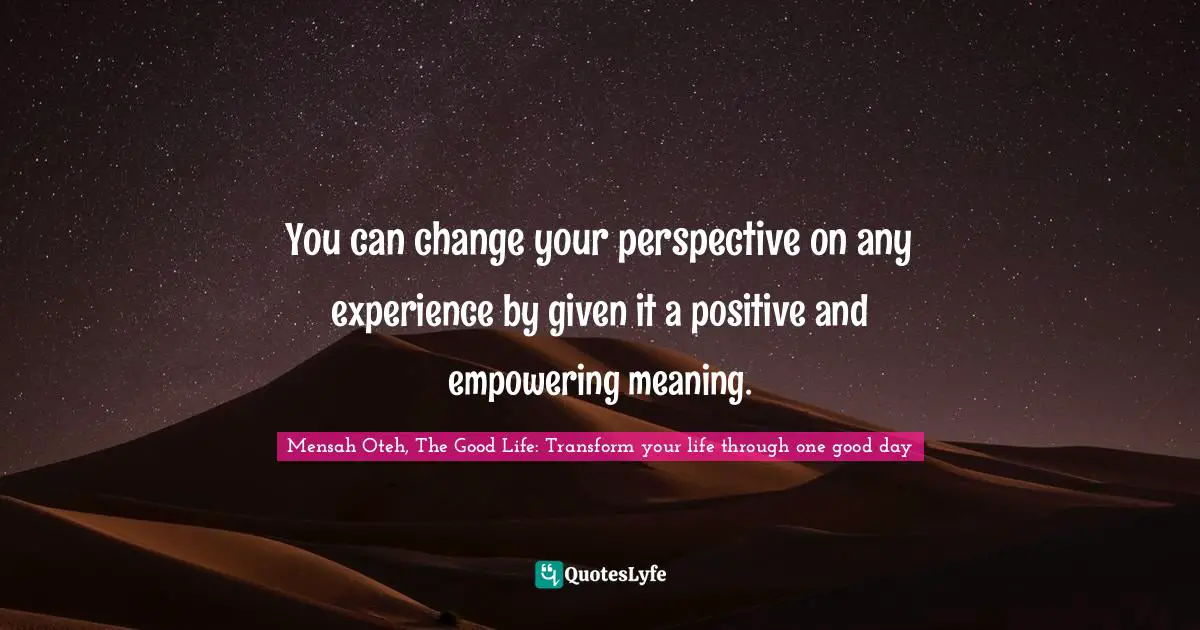 You can change your perspective on any experience by given it a positive and empowering meaning.

Mensah Oteh, The Good Life: Transform your life through one good day

QuotesLyfe